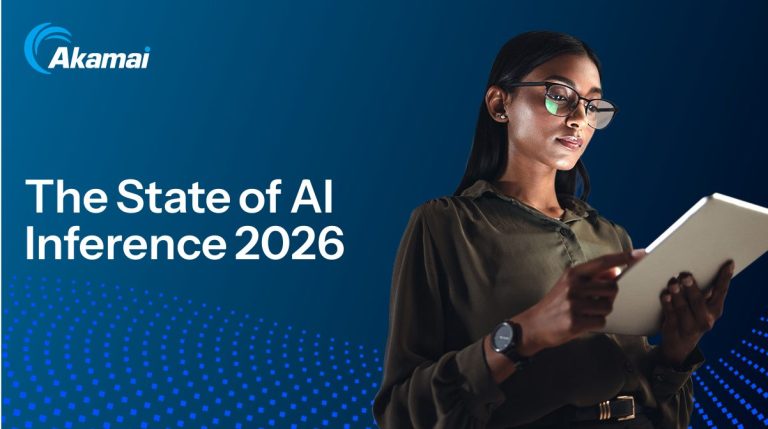 Akamai

The State of AI Inference 2026